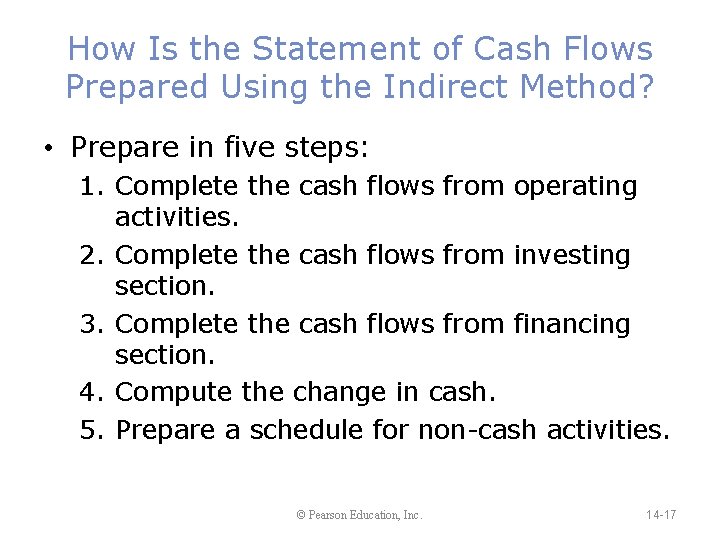 How Is the Statement of Cash Flows Prepared Using the Indirect Method?

• Prepare in five steps:
1. Complete the cash flows from operating activities.
2. Complete the cash flows from investing section.
3. Complete the cash flows from financing section.
4. Compute the change in cash.
5. Prepare a schedule for non-cash activities.

© Pearson Education, Inc.

14-17